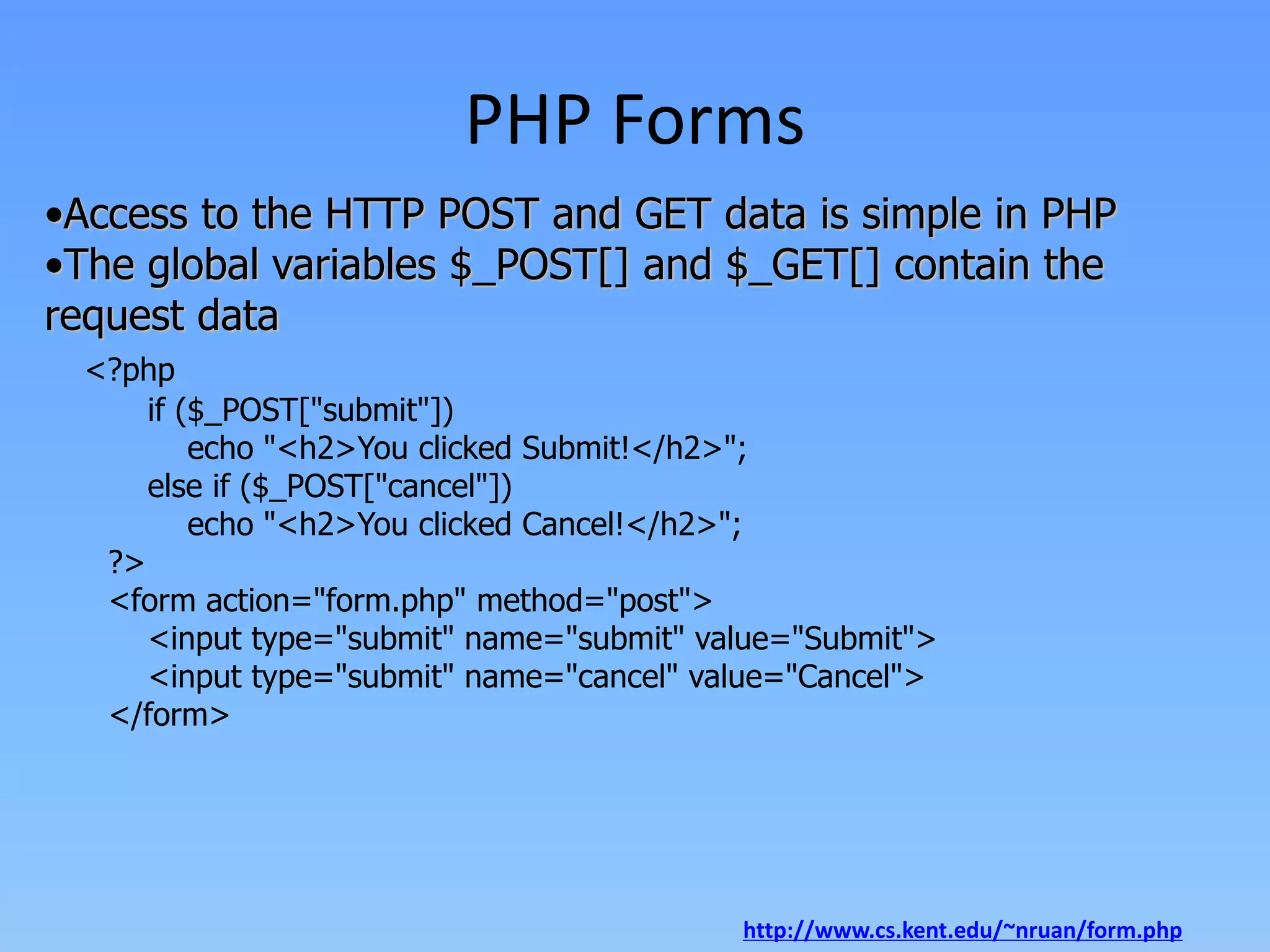 PHP Forms

•Access to the HTTP POST and GET data is simple in PHP
•The global variables $_POST[] and $_GET[] contain the request data

<?php
if ($_POST["submit"])
echo "<h2>You clicked Submit!</h2>";
else if ($_POST["cancel"])
echo "<h2>You clicked Cancel!</h2>";
?>
<form action="form.php" method="post">
<input type="submit" name="submit" value="Submit">
<input type="submit" name="cancel" value="Cancel">
</form>

http://www.cs.kent.edu/~nruan/form.php